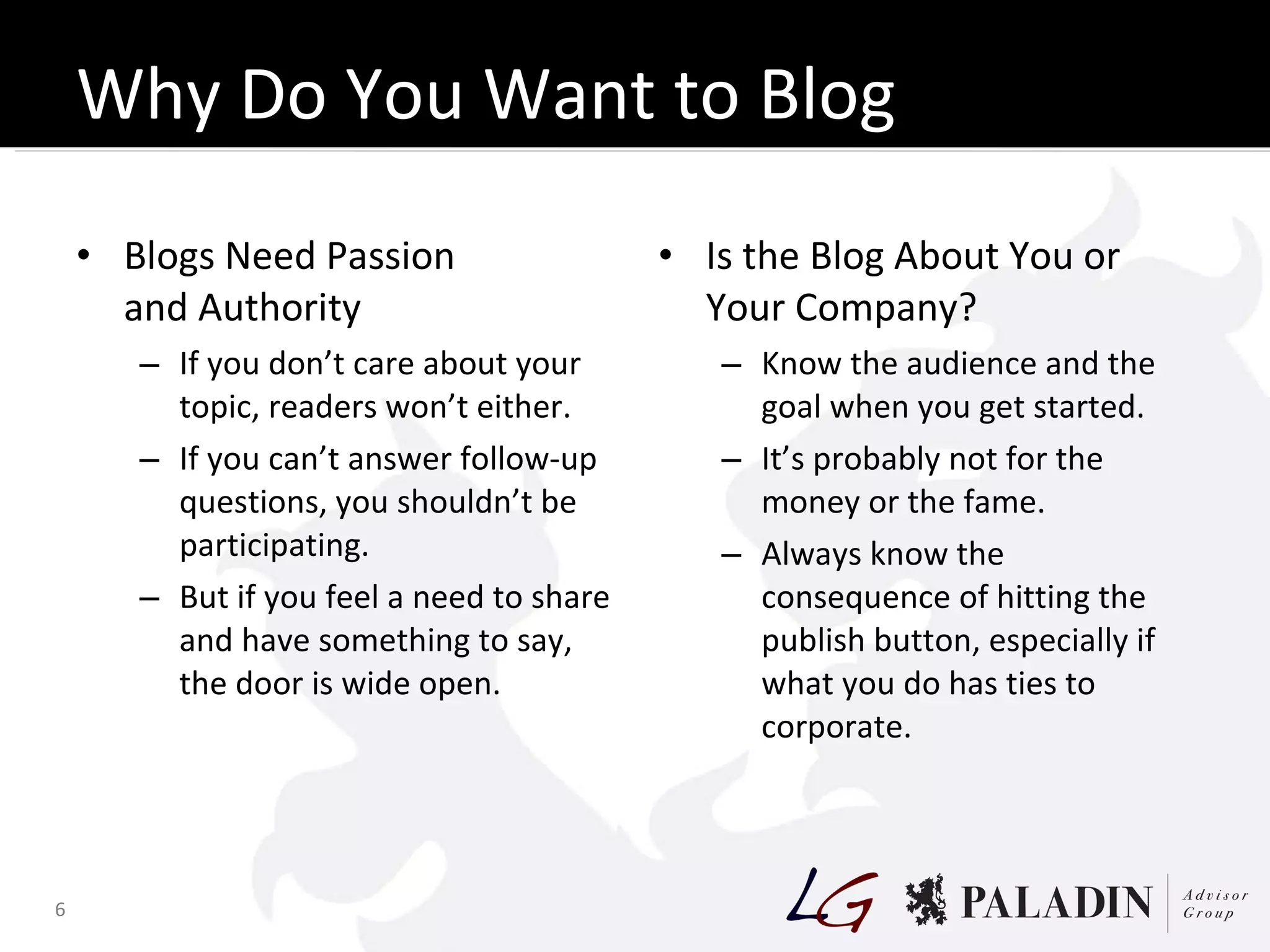 Why Do You Want to Blog

• Blogs Need Passion and Authority
– If you don’t care about your topic, readers won’t either.
– If you can’t answer follow-up questions, you shouldn’t be participating.
– But if you feel a need to share and have something to say, the door is wide open.

• Is the Blog About You or Your Company?
– Know the audience and the goal when you get started.
– It’s probably not for the money or the fame.
– Always know the consequence of hitting the publish button, especially if what you do has ties to corporate.

6

LG PALADIN Advisor Group